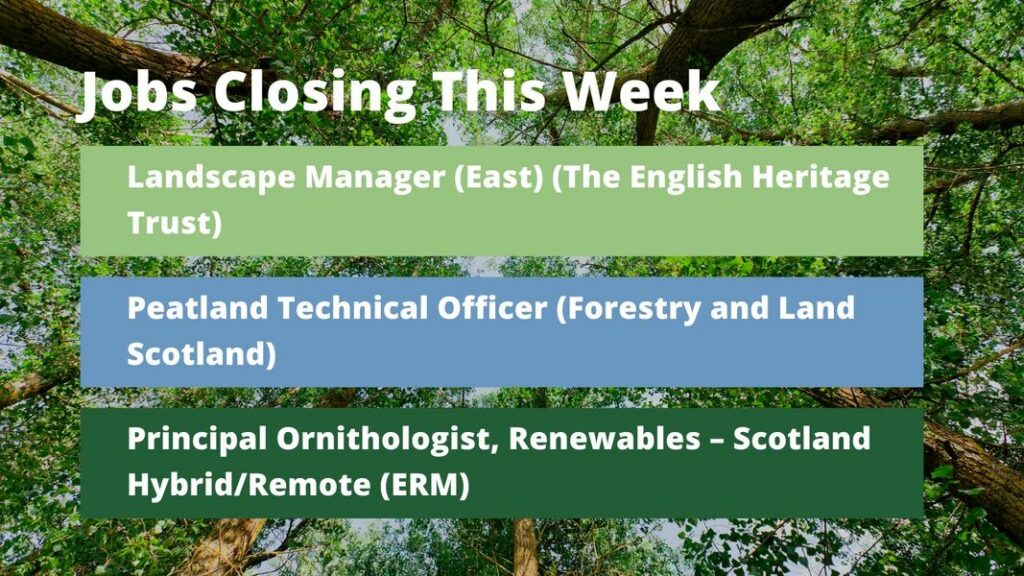 Jobs Closing This Week

Landscape Manager (East) (The English Heritage Trust)

Peatland Technical Officer (Forestry and Land Scotland)

Principal Ornithologist, Renewables – Scotland Hybrid/Remote (ERM)